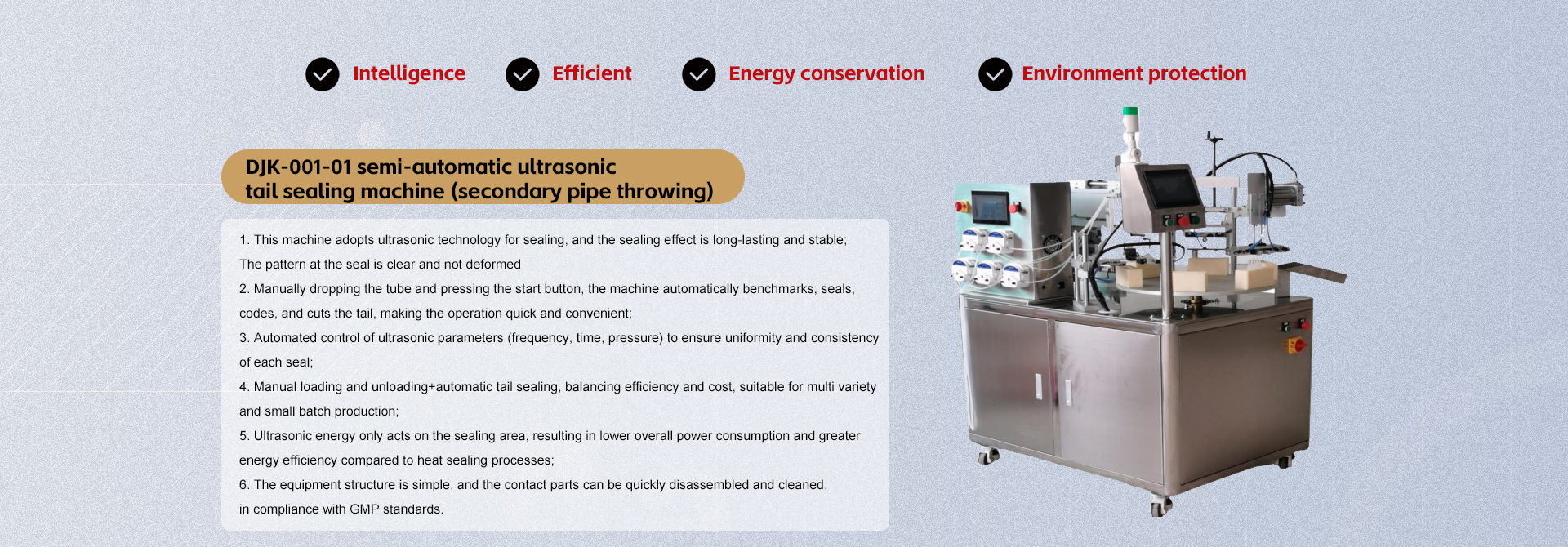 Intelligence Efficient Energy conservation Environment protection

DJK-001-01 semi-automatic ultrasonic tail sealing machine (secondary pipe throwing)

1. This machine adopts ultrasonic technology for sealing, and the sealing effect is long-lasting and stable; The pattern at the seal is clear and not deformed

2. Manually dropping the tube and pressing the start button, the machine automatically benchmarks, seals, codes, and cuts the tail, making the operation quick and convenient;

3. Automated control of ultrasonic parameters (frequency, time, pressure) to ensure uniformity and consistency of each seal;

4. Manual loading and unloading+automatic tail sealing, balancing efficiency and cost, suitable for multi variety and small batch production;

5. Ultrasonic energy only acts on the sealing area, resulting in lower overall power consumption and greater energy efficiency compared to heat sealing processes;

6. The equipment structure is simple, and the contact parts can be quickly disassembled and cleaned, in compliance with GMP standards.